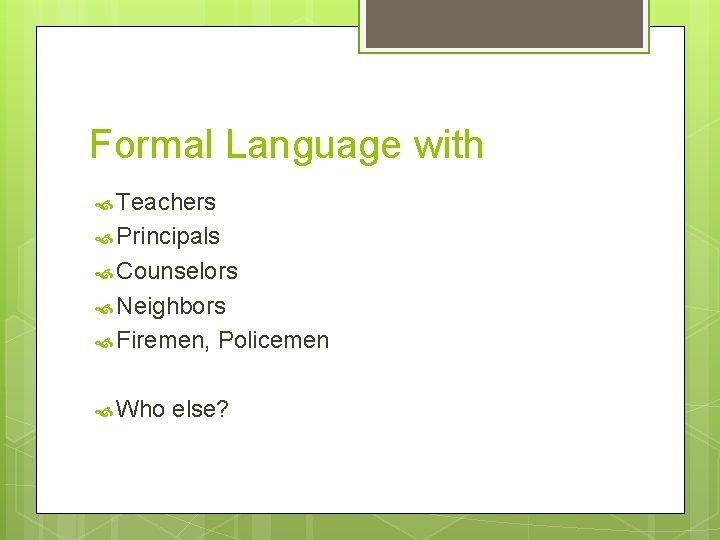 Formal Language with

Teachers
Principals
Counselors
Neighbors
Firemen, Policemen

Who else?